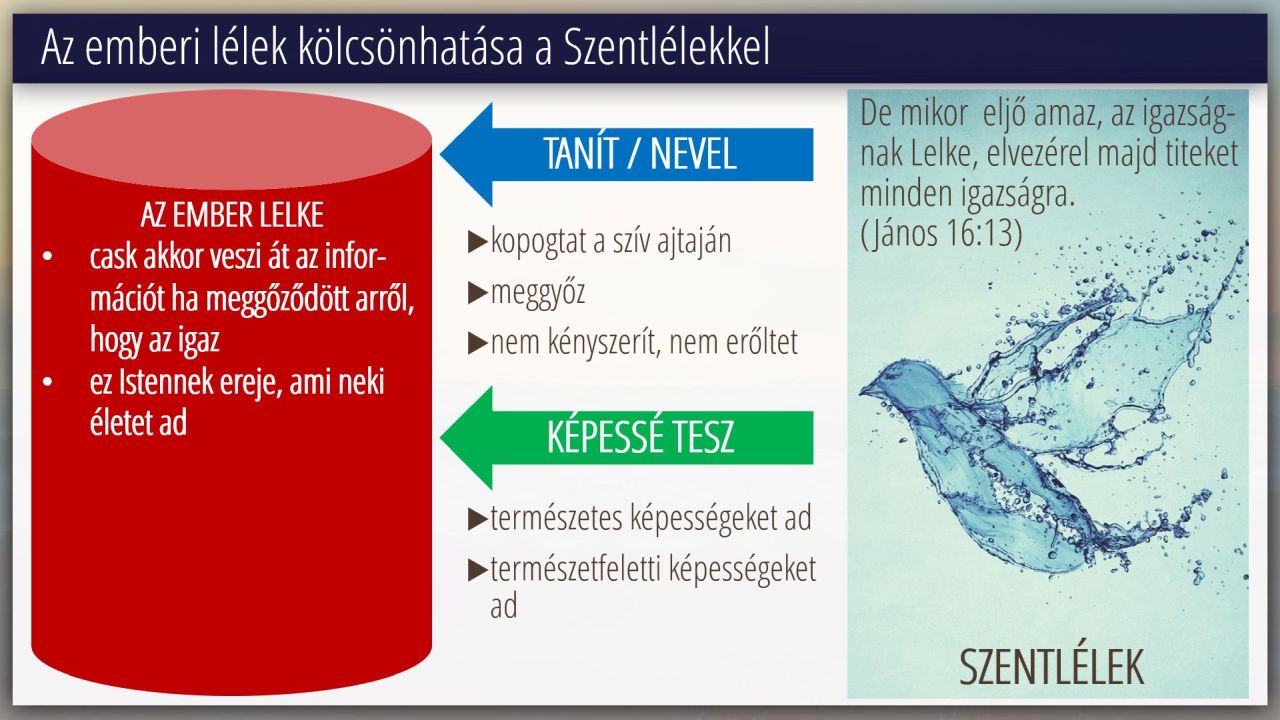 Az emberi lélek kölcsönhatása a Szentlélekkel

AZ EMBER LELKE
• cask akkor veszi át az információt ha meggőződött arről, hogy az igaz
• ez Istennek ereje, ami neki életet ad

TANÍT / NEVEL

▶kopogtat a szív ajtaján
▶meggyőz
▶nem kényszerít, nem erőltet

KÉPESSÉ TESZ

▶természetes képességeket ad
▶természetfeletti képességeket ad

De mikor eljő amaz, az igazságnak Lelke, elvezérel majd titeket minden igazságra.
(János 16:13)

SZENTLÉLEK